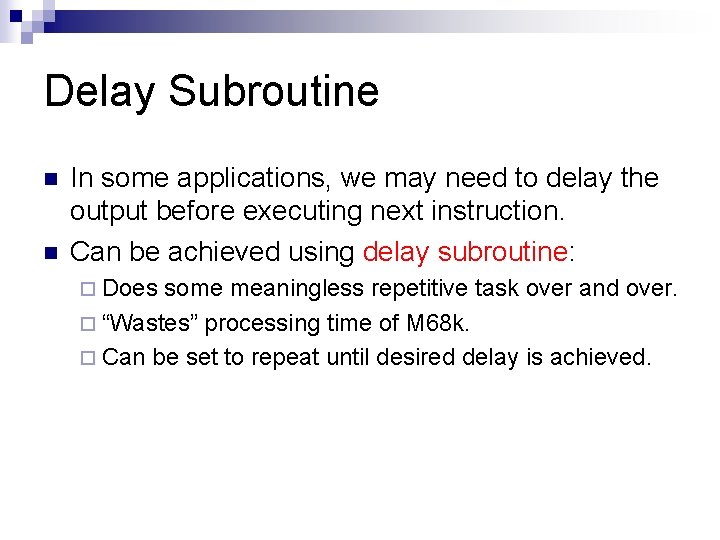 Delay Subroutine

In some applications, we may need to delay the output before executing next instruction.

Can be achieved using delay subroutine:

Does some meaningless repetitive task over and over.

“Wastes” processing time of M68k.

Can be set to repeat until desired delay is achieved.